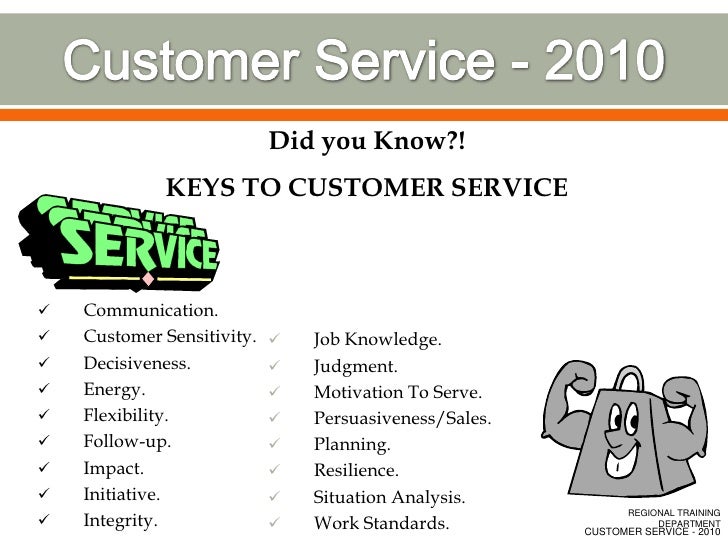 Customer Service - 2010

Did you Know?!

KEYS TO CUSTOMER SERVICE

SERVICE

✓ Communication.
✓ Customer Sensitivity.
✓ Decisiveness.
✓ Energy.
✓ Flexibility.
✓ Follow-up.
✓ Impact.
✓ Initiative.
✓ Integrity.

✓ Job Knowledge.
✓ Judgment.
✓ Motivation To Serve.
✓ Persuasiveness/Sales.
✓ Planning.
✓ Resilience.
✓ Situation Analysis.
✓ Work Standards.

REGIONAL TRAINING DEPARTMENT
CUSTOMER SERVICE - 2010